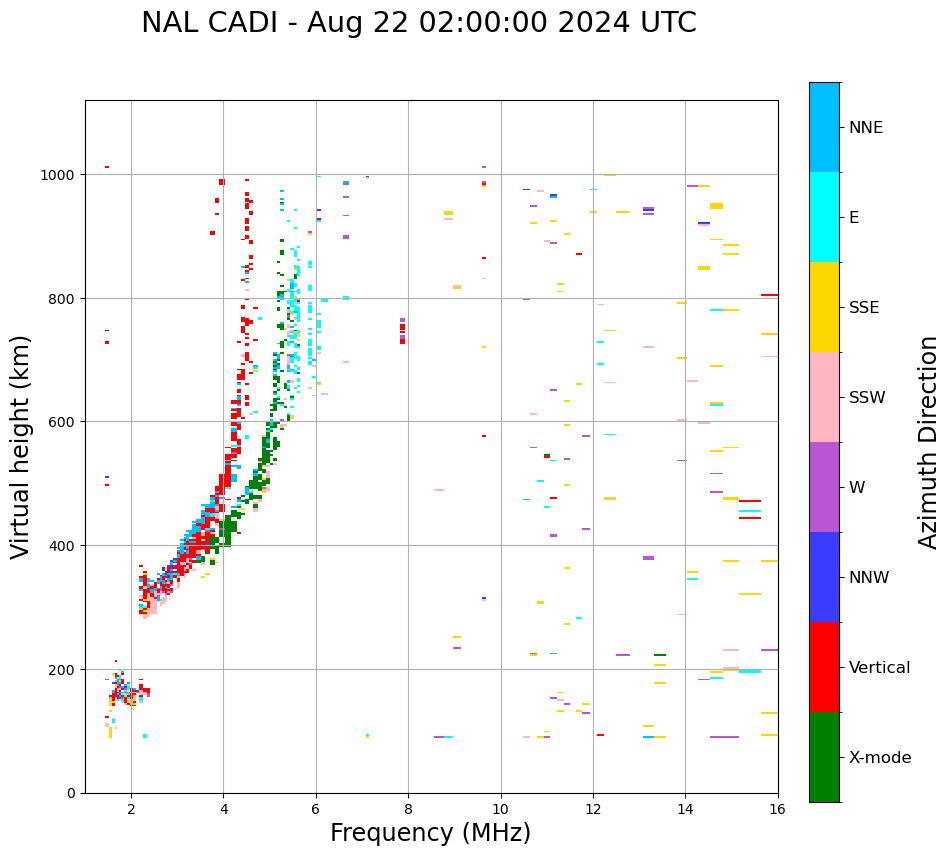 NAL CADI - Aug 22 02:00:00 2024 UTC

Virtual height (km)

1000
800
600
400
200
0

2
4
6
8
10
12
14
16

Frequency (MHz)

NNE
E
SSE
SSW
W
NNW
Vertical
X-mode

Azimuth Direction